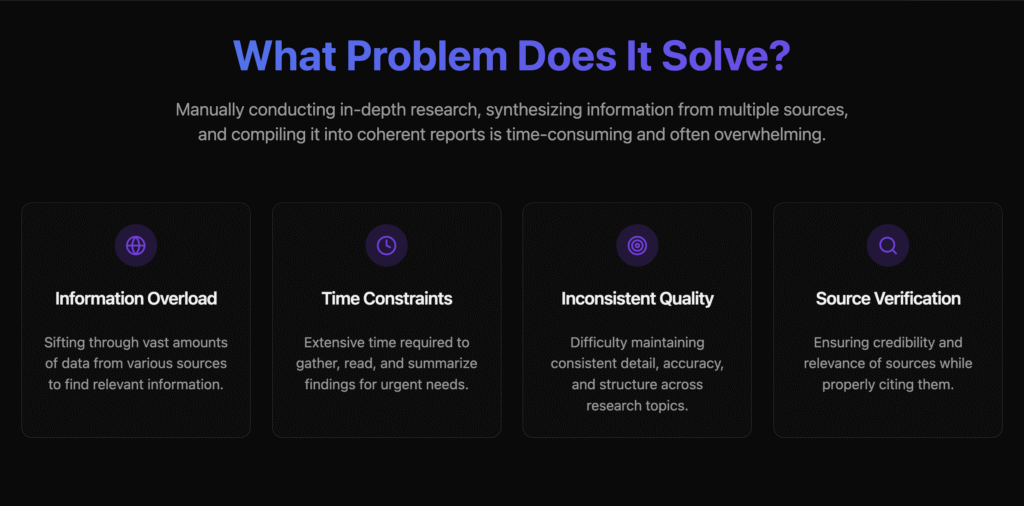 What Problem Does It Solve?

Manually conducting in-depth research, synthesizing information from multiple sources, and compiling it into coherent reports is time-consuming and often overwhelming.

Information Overload

Sifting through vast amounts of data from various sources to find relevant information.

Time Constraints

Extensive time required to gather, read, and summarize findings for urgent needs.

Inconsistent Quality

Difficulty maintaining consistent detail, accuracy, and structure across research topics.

Source Verification

Ensuring credibility and relevance of sources while properly citing them.